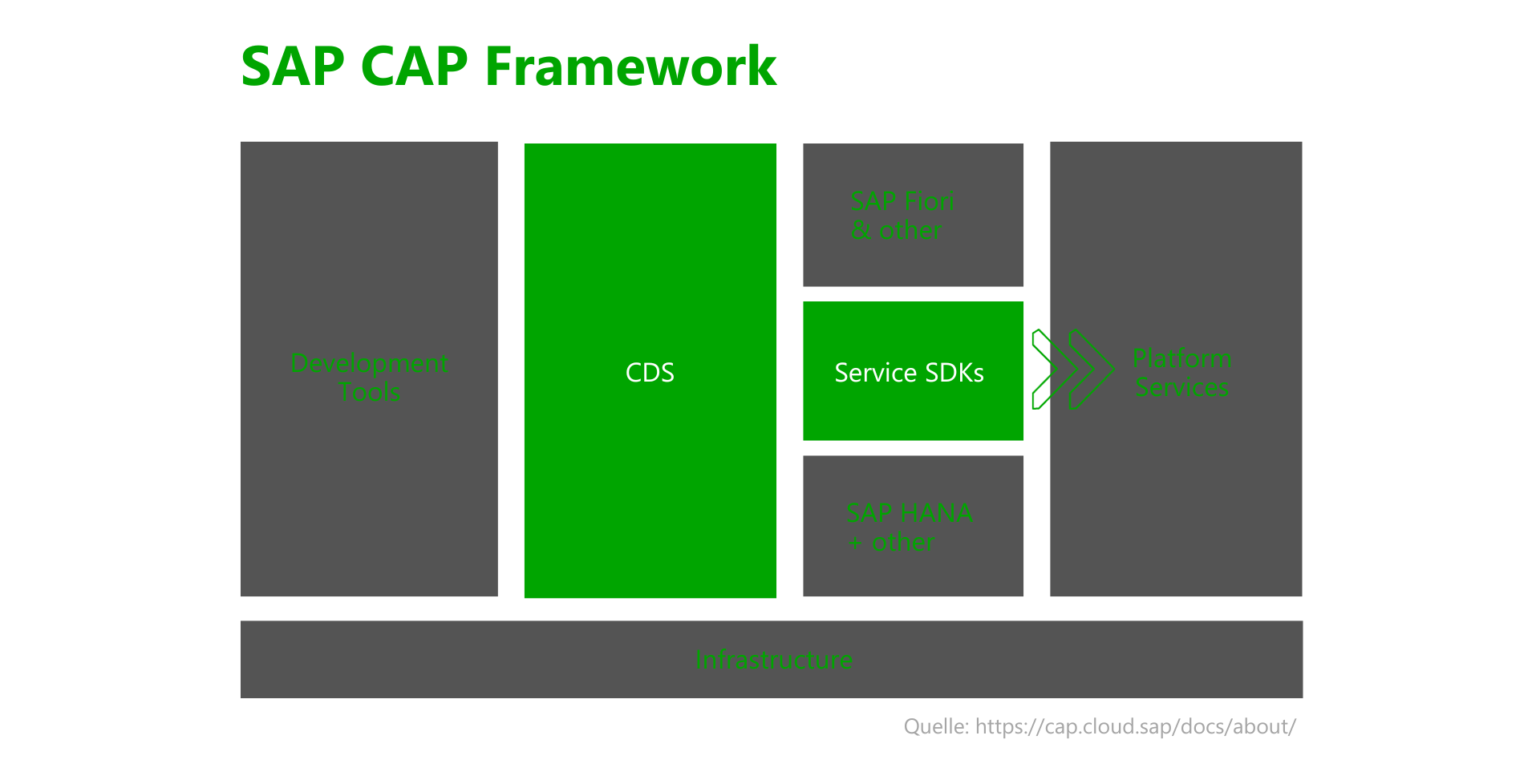 SAP CAP Framework

Development Tools

CDS

SAP Fiori & other

Service SDKs

SAP HANA + other

Platform Services

Infrastructure

Quelle: https://cap.cloud.sap/docs/about/